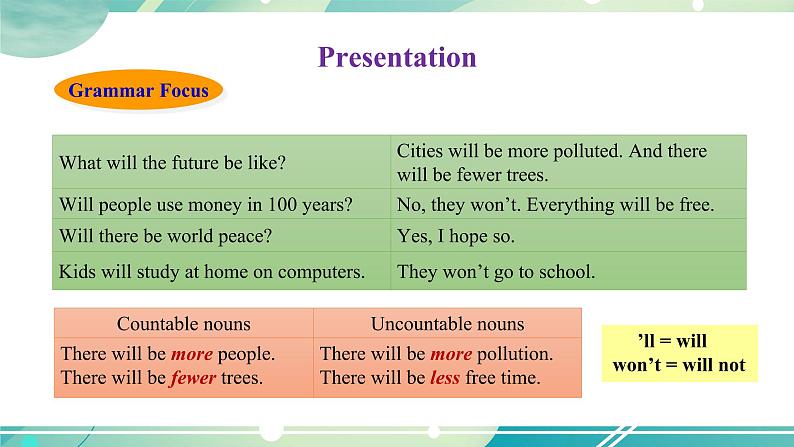 Presentation

Grammar Focus

| What will the future be like? | Cities will be more polluted. And there will be fewer trees. |
|---|---|
| Will people use money in 100 years? | No, they won't. Everything will be free. |
| Will there be world peace? | Yes, I hope so. |
| Kids will study at home on computers. | They won't go to school. |

| Countable nouns | Uncountable nouns |
|---|---|
| There will be more people. There will be fewer trees. | There will be more pollution. There will be less free time. |

'll = will
won't = will not